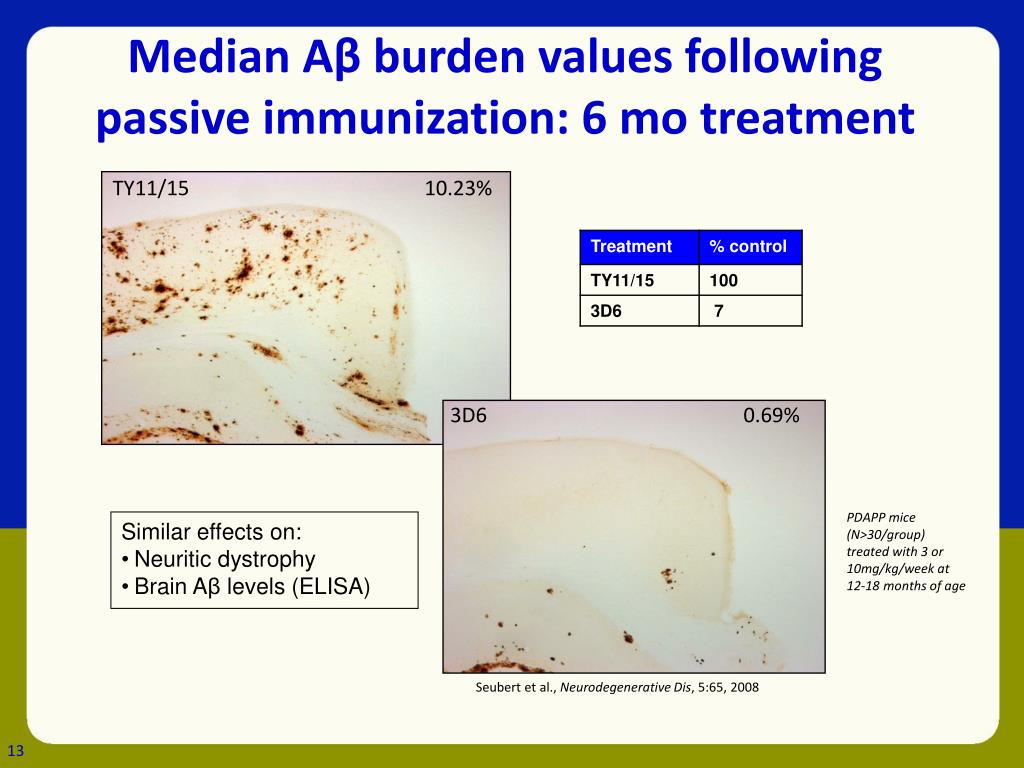 Median Aβ burden values following passive immunization: 6 mo treatment

TY11/15 10.23%

| Treatment | % control |
|---|---|
| TY11/15 | 100 |
| 3D6 | 7 |

3D6 0.69%

Similar effects on:
• Neuritic dystrophy
• Brain Aβ levels (ELISA)

PDAPP mice (N>30/group) treated with 3 or 10mg/kg/week at 12-18 months of age

Seubert et al., Neurodegenerative Dis, 5:65, 2008

13